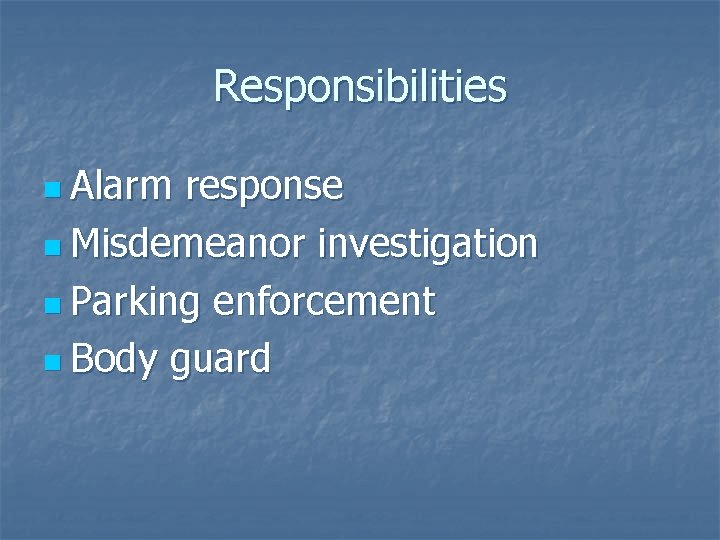 Responsibilities

- Alarm response
- Misdemeanor investigation
- Parking enforcement
- Body guard